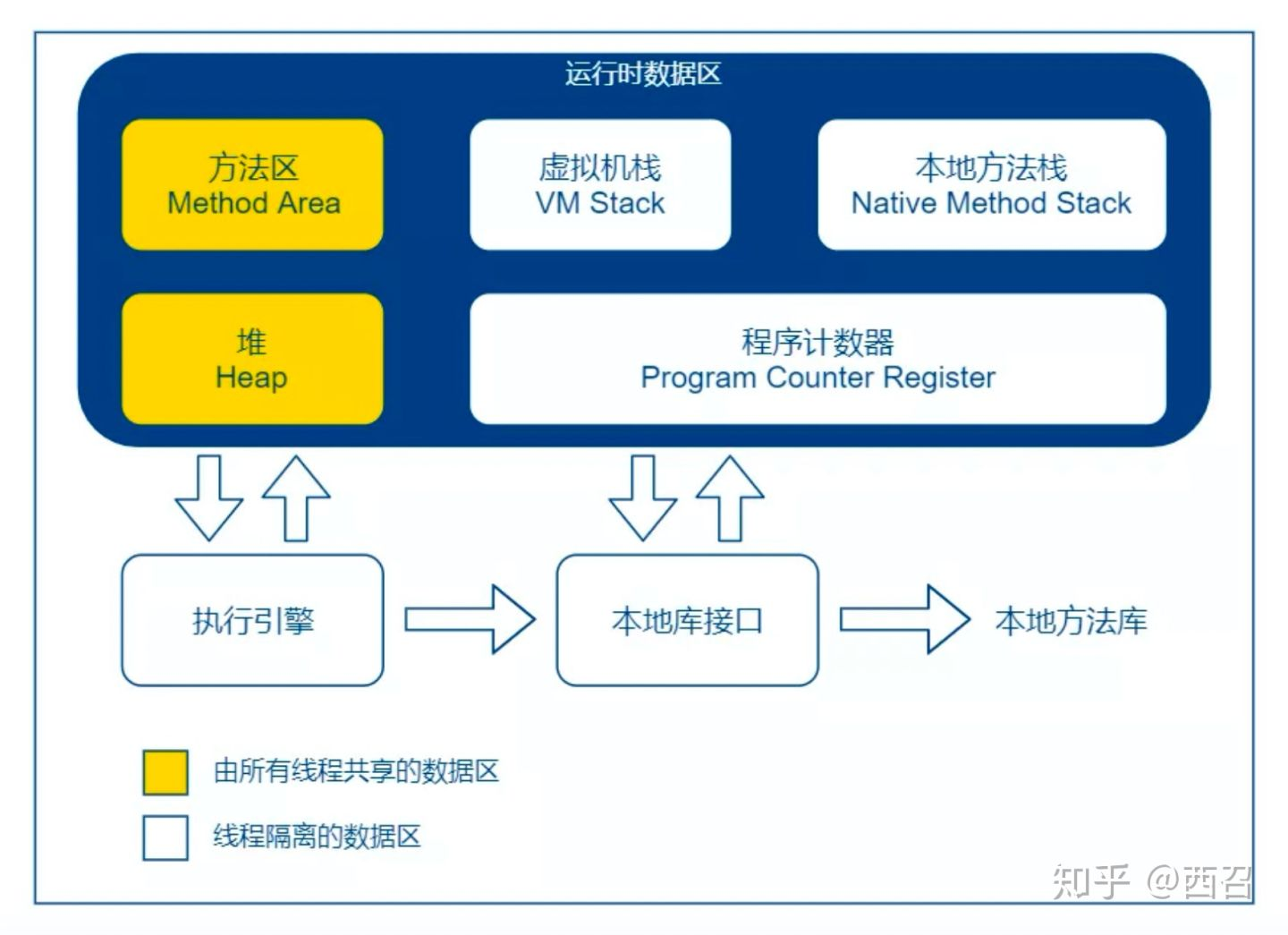 运行时数据区

方法区
Method Area

虚拟机栈
VM Stack

本地方法栈
Native Method Stack

堆
Heap

程序计数器
Program Counter Register

执行引擎

本地库接口

本地方法库

由所有线程共享的数据区

线程隔离的数据区

知乎 @西召